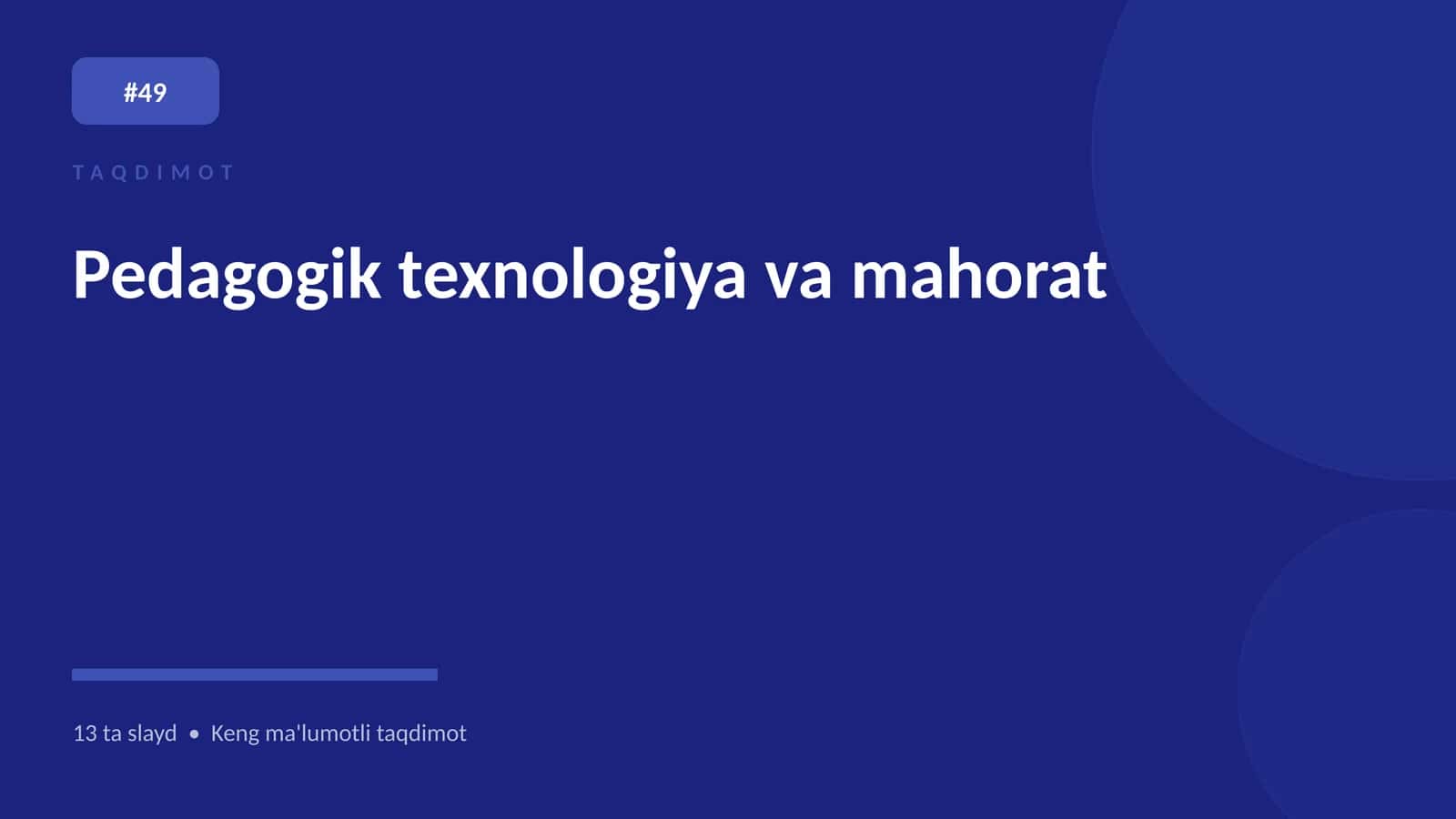 #49

TAQDIMOT

Pedagogik texnologiya va mahorat

13 ta slayd • Keng ma'lumotli taqdimot